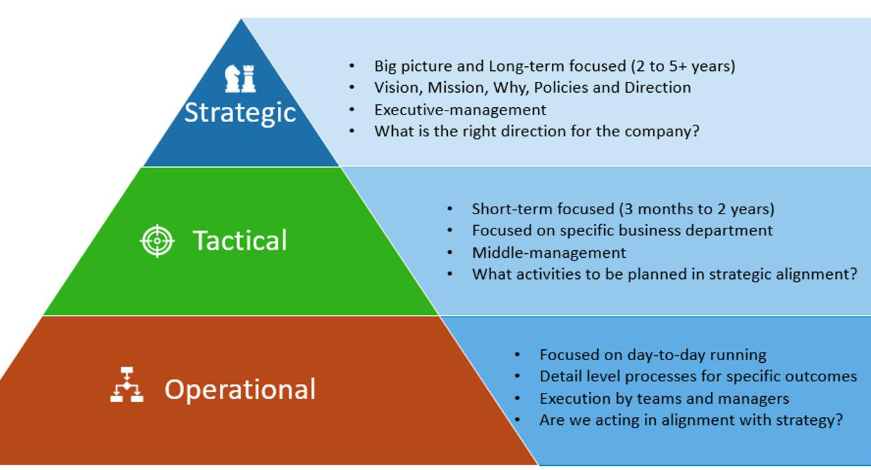 Strategic

- Big picture and Long-term focused (2 to 5+ years)
- Vision, Mission, Why, Policies and Direction
- Executive-management
- What is the right direction for the company?

Tactical

- Short-term focused (3 months to 2 years)
- Focused on specific business department
- Middle-management
- What activities to be planned in strategic alignment?

Operational

- Focused on day-to-day running
- Detail level processes for specific outcomes
- Execution by teams and managers
- Are we acting in alignment with strategy?